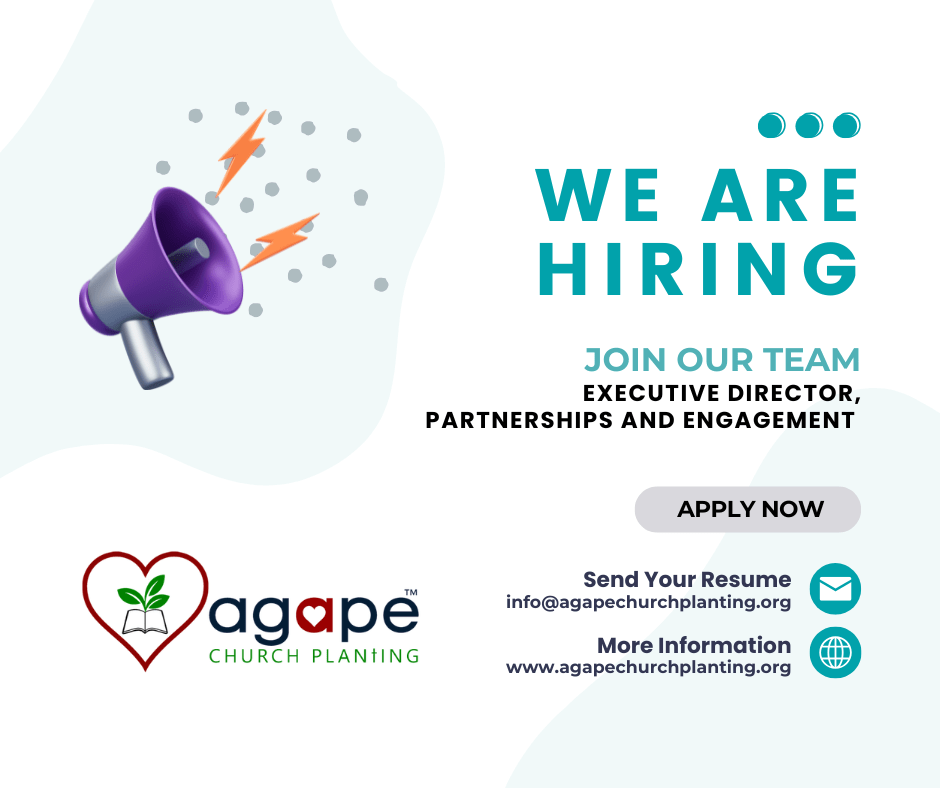 WE ARE HIRING

JOIN OUR TEAM
EXECUTIVE DIRECTOR, PARTNERSHIPS AND ENGAGEMENT

APPLY NOW

agape™
CHURCH PLANTING

Send Your Resume
info@agapechurchplanting.org

More Information
www.agapechurchplanting.org